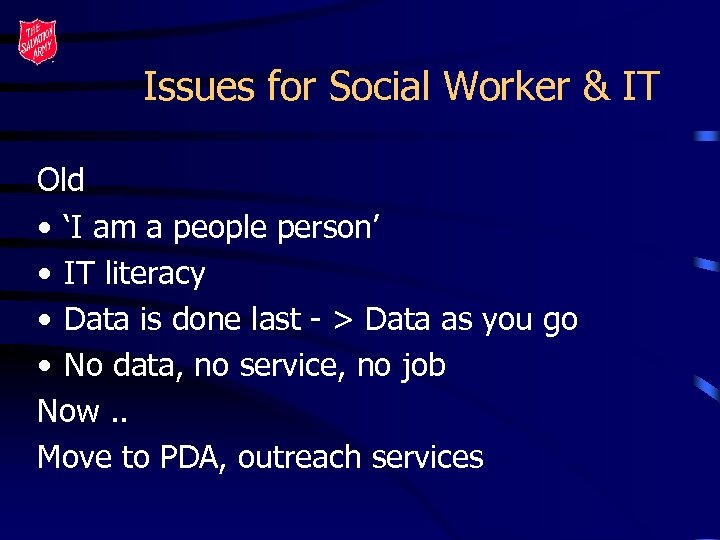 THE SALVATION ARMY

Issues for Social Worker & IT

Old

• ‘I am a people person’

• IT literacy

• Data is done last - > Data as you go

• No data, no service, no job

Now ..

Move to PDA, outreach services